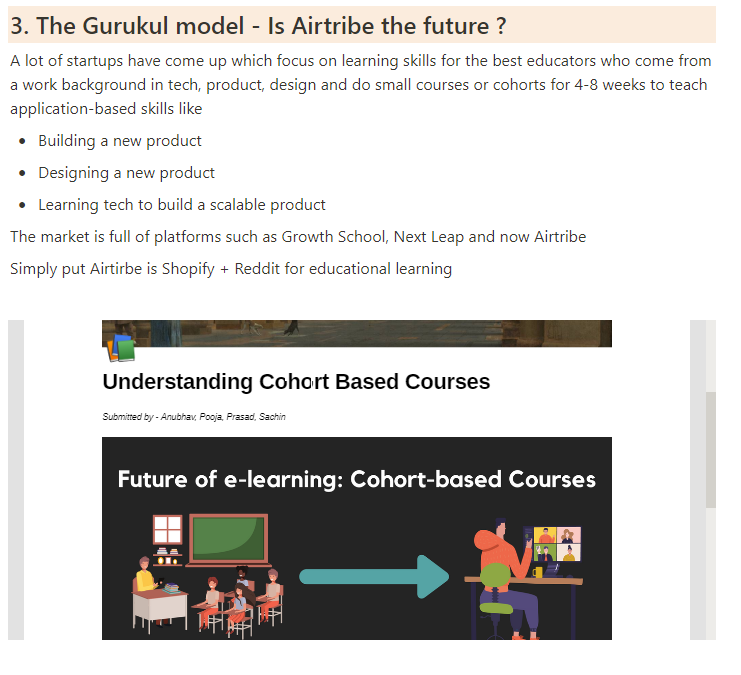 3. The Gurukul model - Is Airtribe the future ?

A lot of startups have come up which focus on learning skills for the best educators who come from a work background in tech, product, design and do small courses or cohorts for 4-8 weeks to teach application-based skills like

- Building a new product
- Designing a new product
- Learning tech to build a scalable product

The market is full of platforms such as Growth School, Next Leap and now Airtribe

Simply put Airtirbe is Shopify + Reddit for educational learning

Understanding Cohort Based Courses

Submitted by - Anubhav, Pooja, Prasad, Sachin

Future of e-learning: Cohort-based Courses